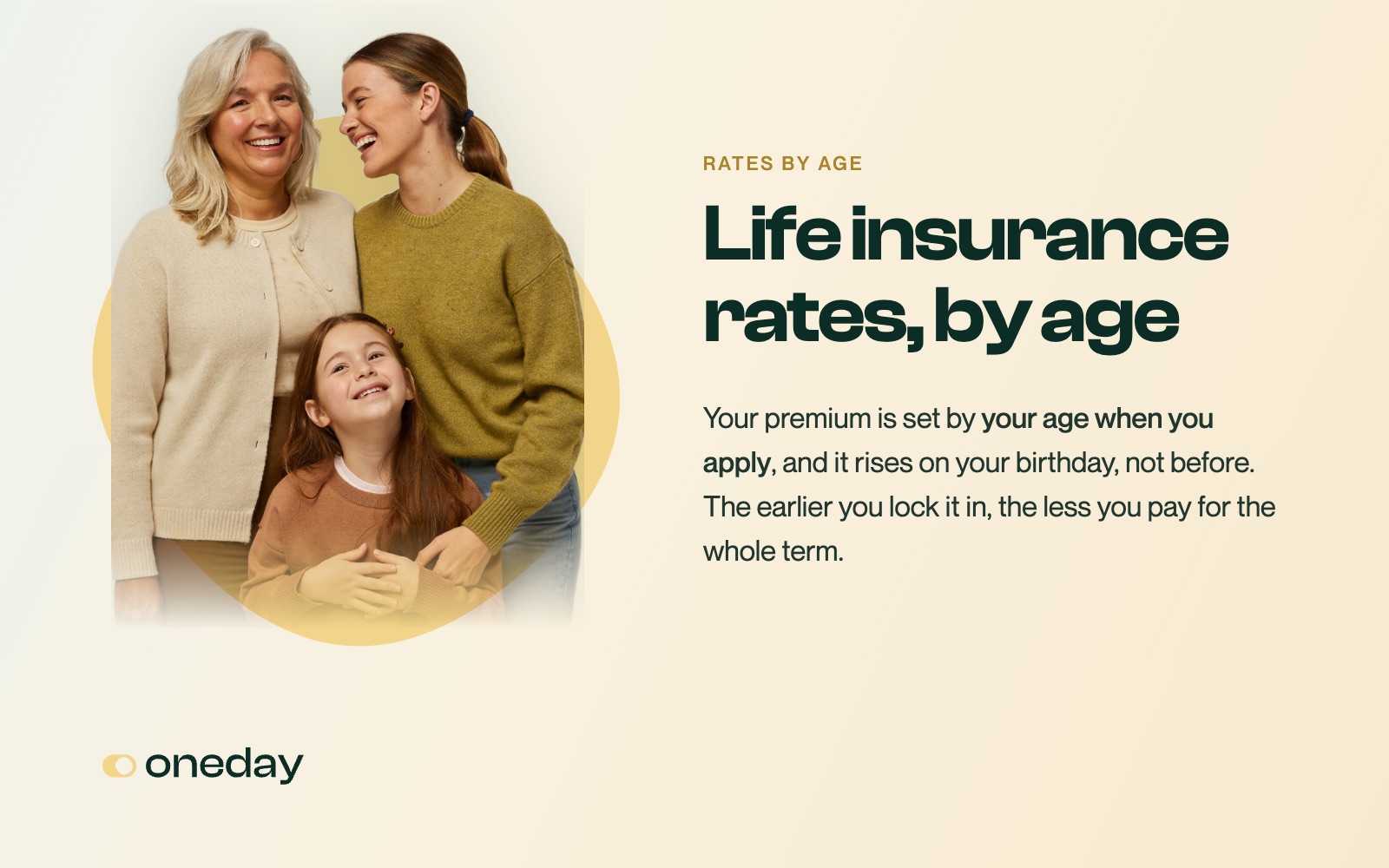 RATES BY AGE

Life insurance rates, by age

Your premium is set by your age when you apply, and it rises on your birthday, not before. The earlier you lock it in, the less you pay for the whole term.

oneday